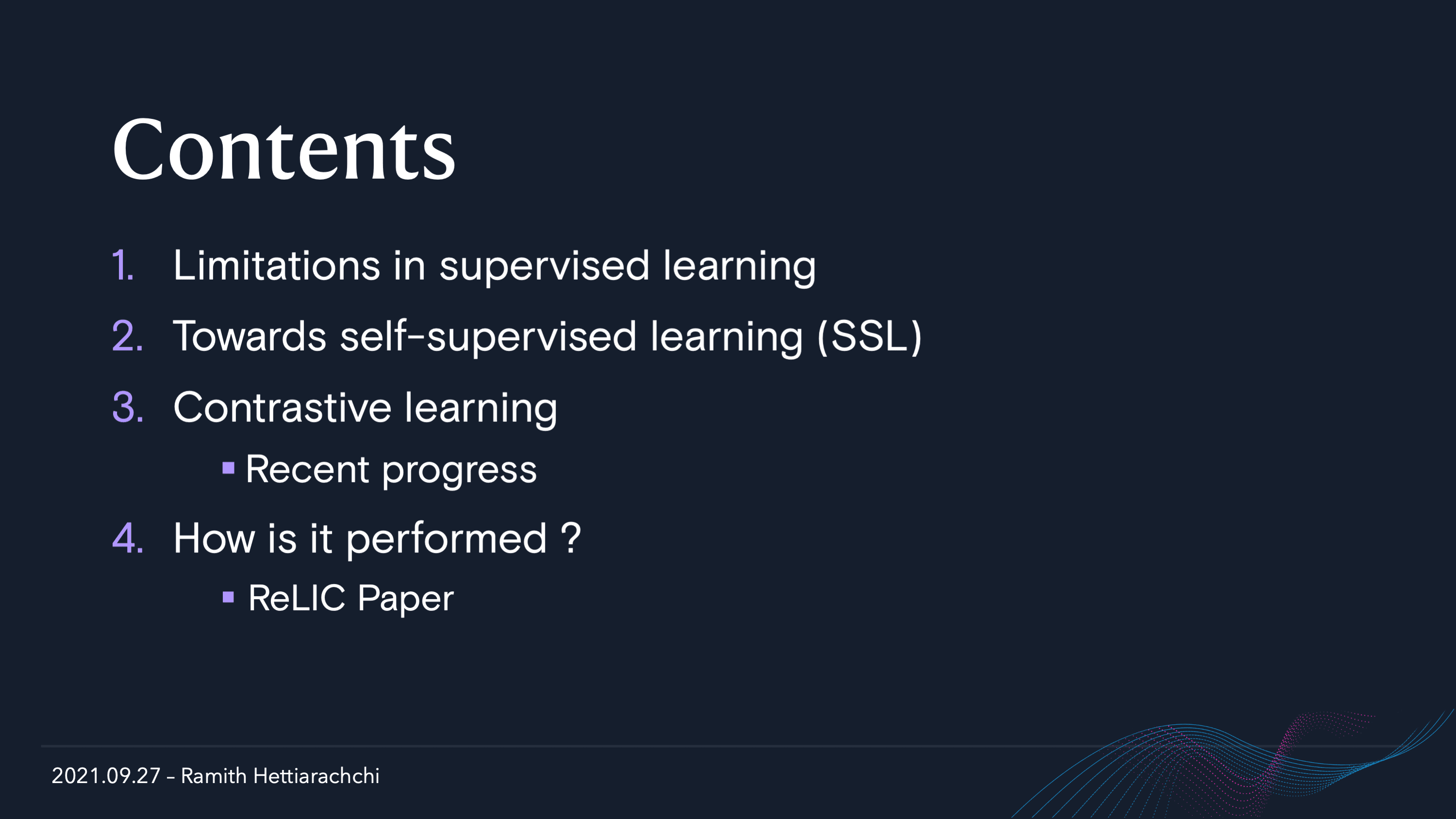 Contents

1. Limitations in supervised learning
2. Towards self-supervised learning (SSL)
3. Contrastive learning
▪ Recent progress
4. How is it performed ?
▪ ReLIC Paper

2021.09.27 – Ramith Hettiarachchi